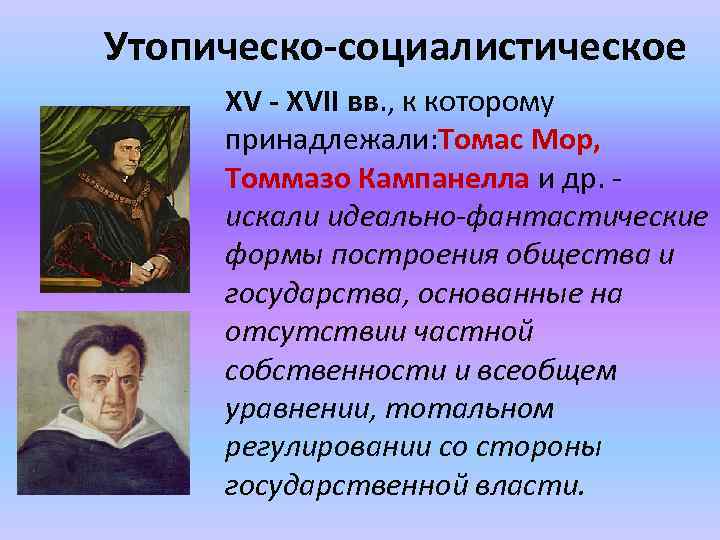 Утопическо-социалистическое

XV - XVII вв., к которому принадлежали:Томас Мор, Томмазо Кампанелла и др. - искали идеально-фантастические формы построения общества и государства, основанные на отсутствии частной собственности и всеобщем уравнении, тотальном регулировании со стороны государственной власти.